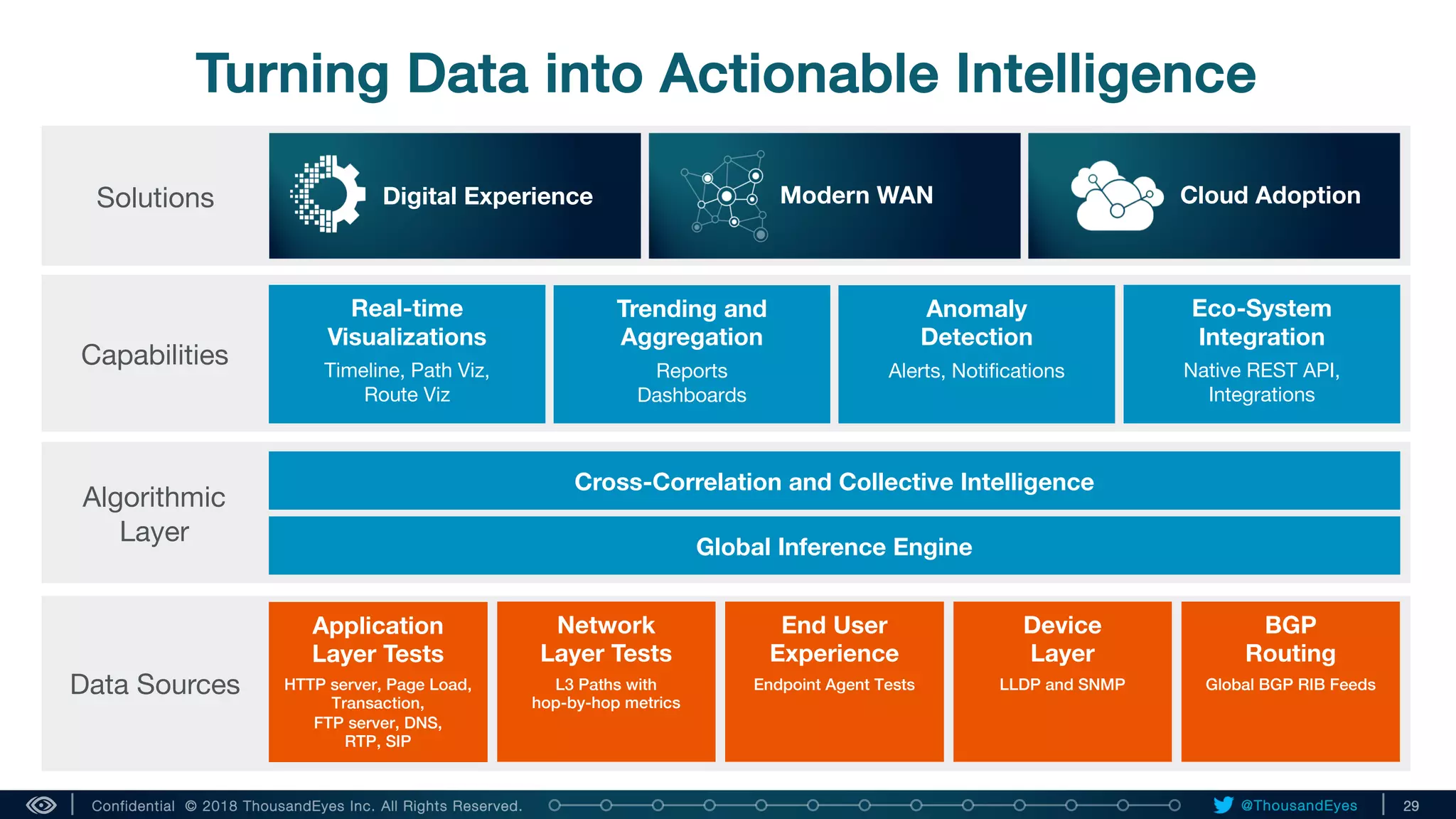 Turning Data into Actionable Intelligence

Solutions

Digital Experience

Modern WAN

Cloud Adoption

Capabilities

Real-time Visualizations
Timeline, Path Viz, Route Viz

Trending and Aggregation
Reports Dashboards

Anomaly Detection
Alerts, Notifications

Eco-System Integration
Native REST API, Integrations

Algorithmic Layer

Cross-Correlation and Collective Intelligence

Global Inference Engine

Data Sources

Application Layer Tests
HTTP server, Page Load, Transaction, FTP server, DNS, RTP, SIP

Network Layer Tests
L3 Paths with hop-by-hop metrics

End User Experience
Endpoint Agent Tests

Device Layer
LLDP and SNMP

BGP Routing
Global BGP RIB Feeds

Confidential © 2018 ThousandEyes Inc. All Rights Reserved.

@ThousandEyes

29